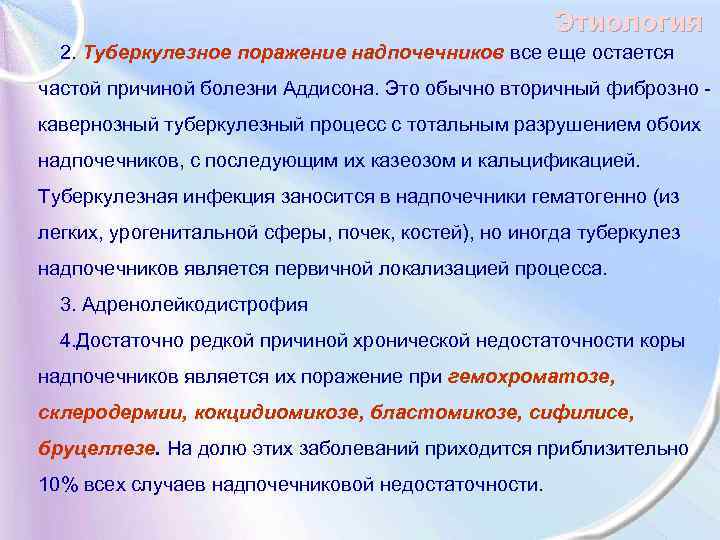 Этиология

2. Туберкулезное поражение надпочечников все еще остается частой причиной болезни Аддисона. Это обычно вторичный фиброзно - кавернозный туберкулезный процесс с тотальным разрушением обоих надпочечников, с последующим их казеозом и кальцификацией. Туберкулезная инфекция заносится в надпочечники гематогенно (из легких, урогенитальной сферы, почек, костей), но иногда туберкулез надпочечников является первичной локализацией процесса.

3. Адренолейкодистрофия

4.Достаточно редкой причиной хронической недостаточности коры надпочечников является их поражение при гемохроматозе, склеродермии, кокцидиомикозе, бластомикозе, сифилисе, бруцеллезе. На долю этих заболеваний приходится приблизительно 10% всех случаев надпочечниковой недостаточности.